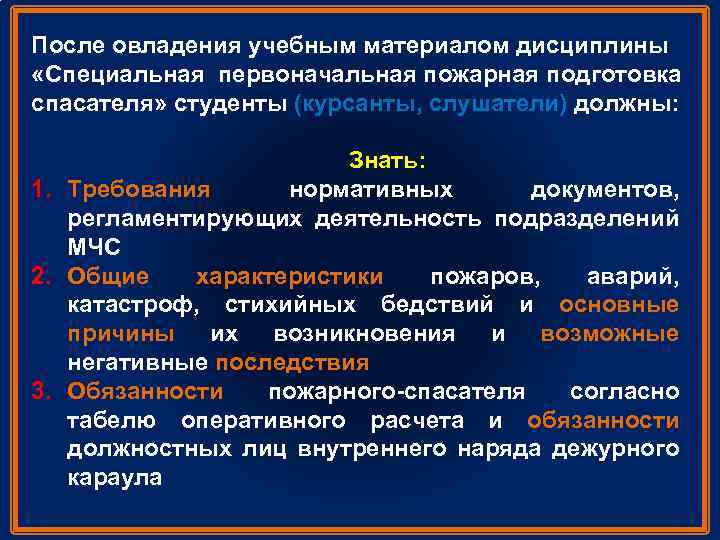 После овладения учебным материалом дисциплины «Специальная первоначальная пожарная подготовка спасателя» студенты (курсанты, слушатели) должны:

Знать:

1. Требования нормативных документов, регламентирующих деятельность подразделений МЧС
2. Общие характеристики пожаров, аварий, катастроф, стихийных бедствий и основные причины их возникновения и возможные негативные последствия
3. Обязанности пожарного-спасателя согласно табелю оперативного расчета и обязанности должностных лиц внутреннего наряда дежурного караула